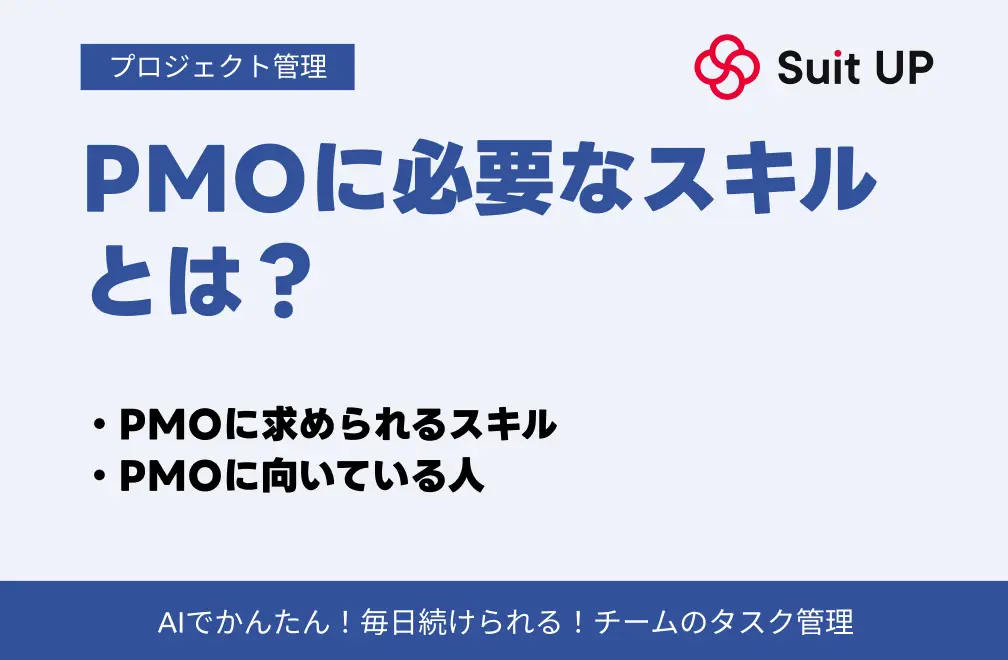 プロジェクト管理

Suit UP

PMOに必要なスキルとは？

・PMOに求められるスキル
・PMOに向いている人

AIでかんたん！毎日続けられる！チームのタスク管理